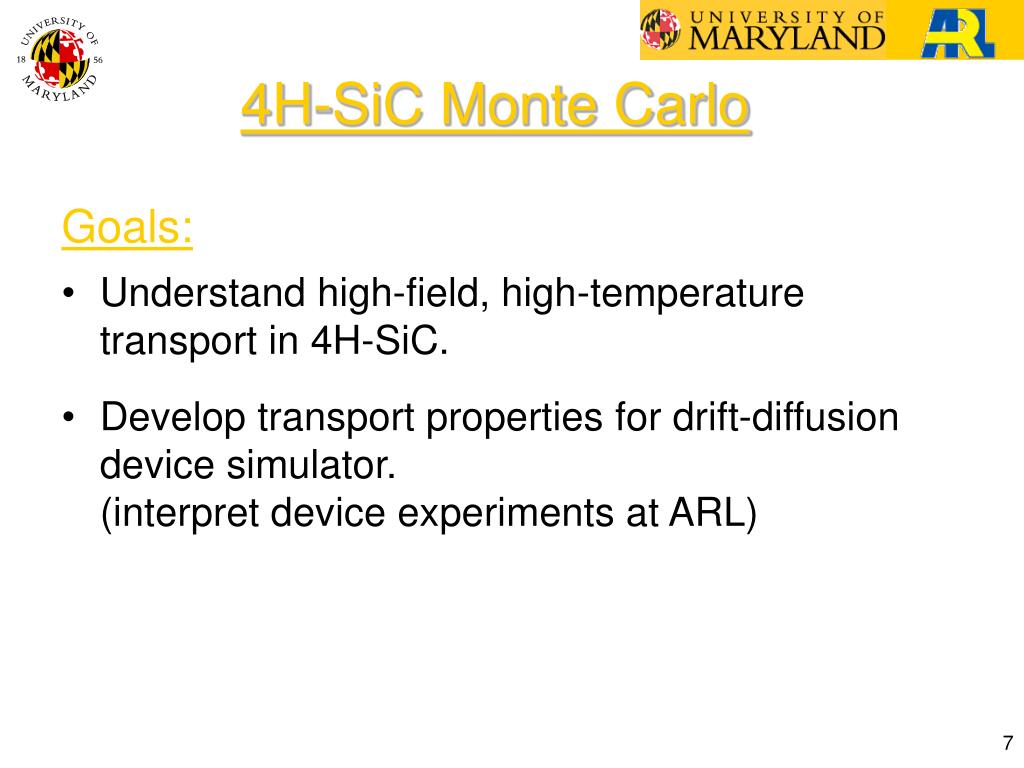 UNIVERSITY OF MARYLAND 18 56

UNIVERSITY OF MARYLAND

ARL

4H-SiC Monte Carlo

Goals:

• Understand high-field, high-temperature transport in 4H-SiC.

• Develop transport properties for drift-diffusion device simulator.
(interpret device experiments at ARL)

7